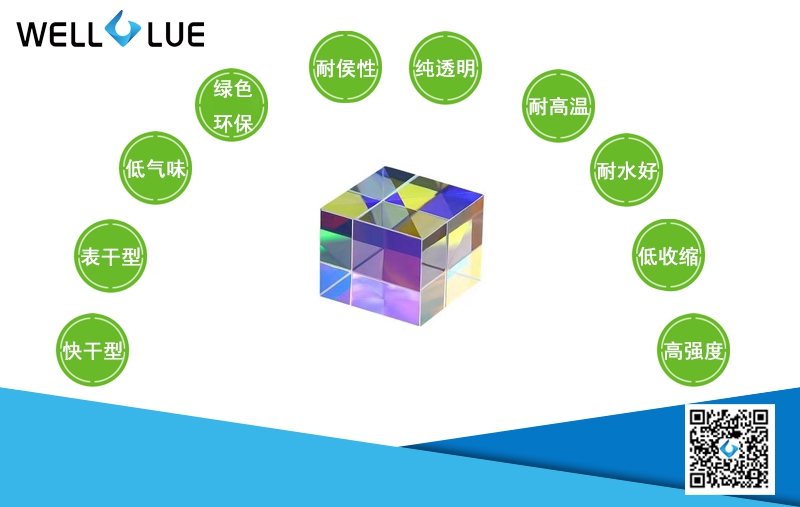 WELL LUE

快干型

表干型

低气味

绿色环保

耐侯性

纯透明

耐高温

耐水好

低收缩

高强度